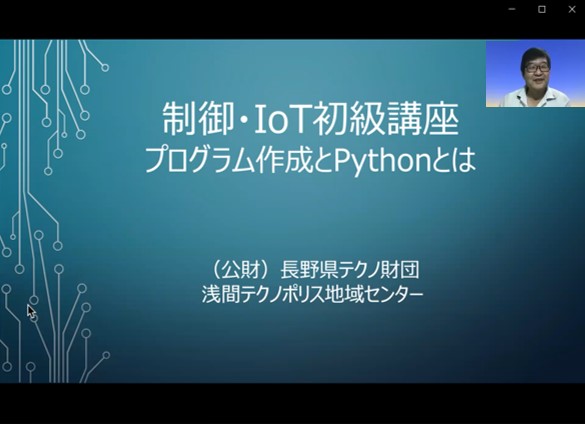 制御・IoT初級講座
プログラム作成とPythonとは

（公財）長野県テクノ財団
浅間テクノポリス地域センター